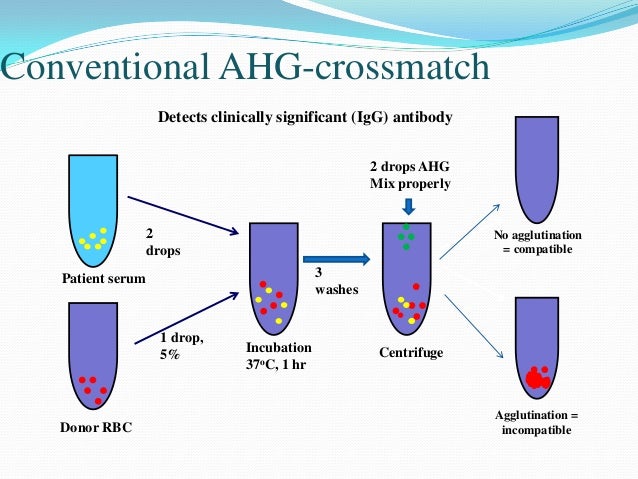 Conventional AHG-crossmatch

Detects clinically significant (IgG) antibody

Patient serum

2 drops

Donor RBC

1 drop, 5%

Incubation $37^{o}C$, 1 hr

3 washes

2 drops AHG
Mix properly

Centrifuge

No agglutination = compatible

Agglutination = incompatible